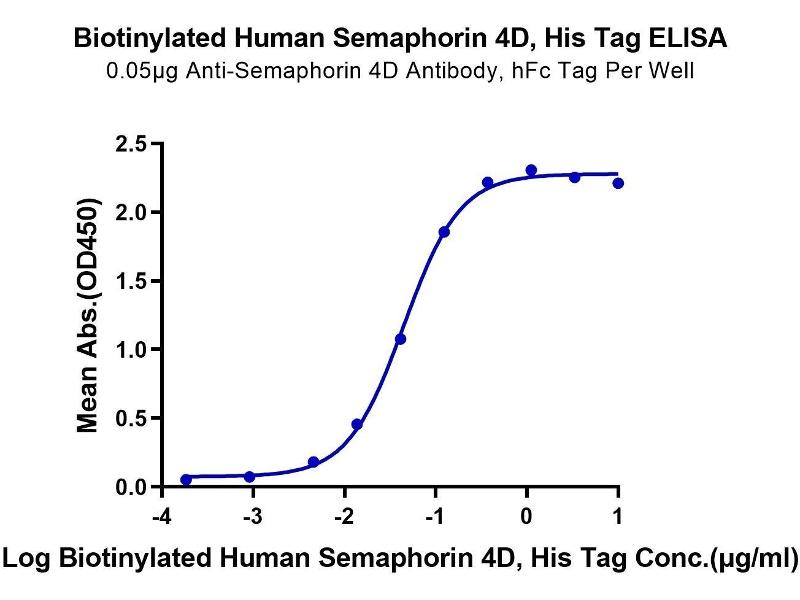 Biotinylated Human Semaphorin 4D, His Tag ELISA
0.05μg Anti-Semaphorin 4D Antibody, hFc Tag Per Well

Mean Abs.(OD450)

2.5
2.0
1.5
1.0
0.5
0.0

-4
-3
-2
-1
0
1

Log Biotinylated Human Semaphorin 4D, His Tag Conc.(μg/ml)